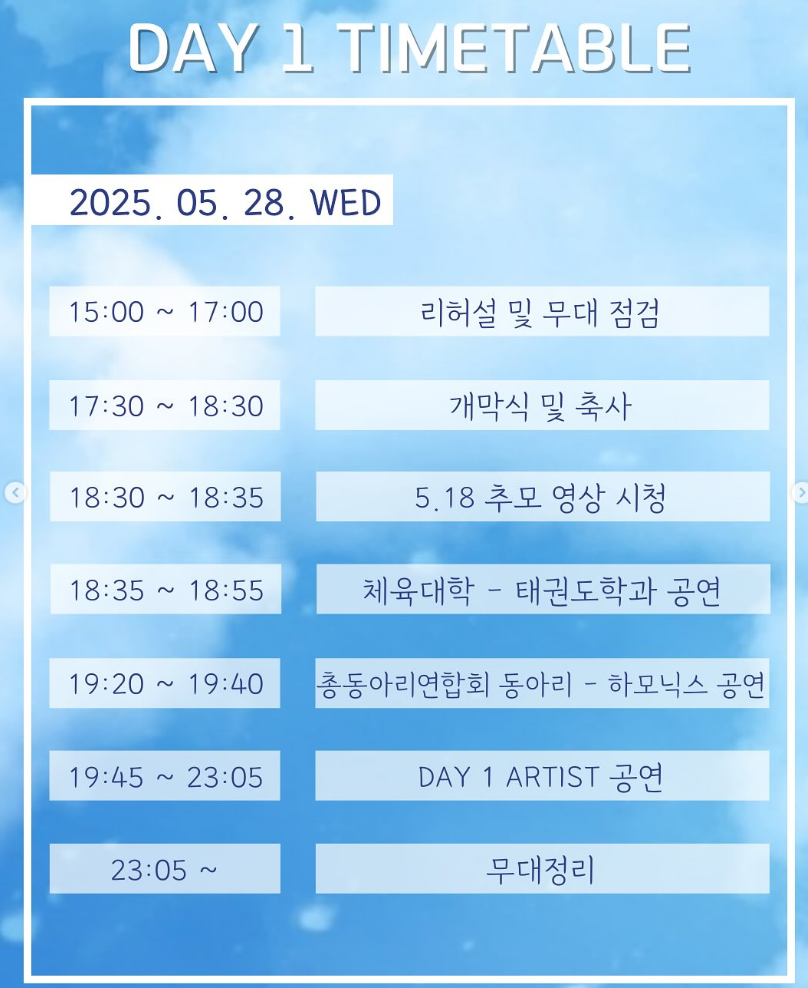 DAY 1 TIMETABLE

2025. 05. 28. WED

| | |
|---|---|
| 15:00 ~ 17:00 | 리허설 및 무대 점검 |
| 17:30 ~ 18:30 | 개막식 및 축사 |
| 18:30 ~ 18:35 | 5.18 추모 영상 시청 |
| 18:35 ~ 18:55 | 체육대학 - 태권도학과 공연 |
| 19:20 ~ 19:40 | 총동아리연합회 동아리 - 하모닉스 공연 |
| 19:45 ~ 23:05 | DAY 1 ARTIST 공연 |
| 23:05 ~ | 무대정리 |